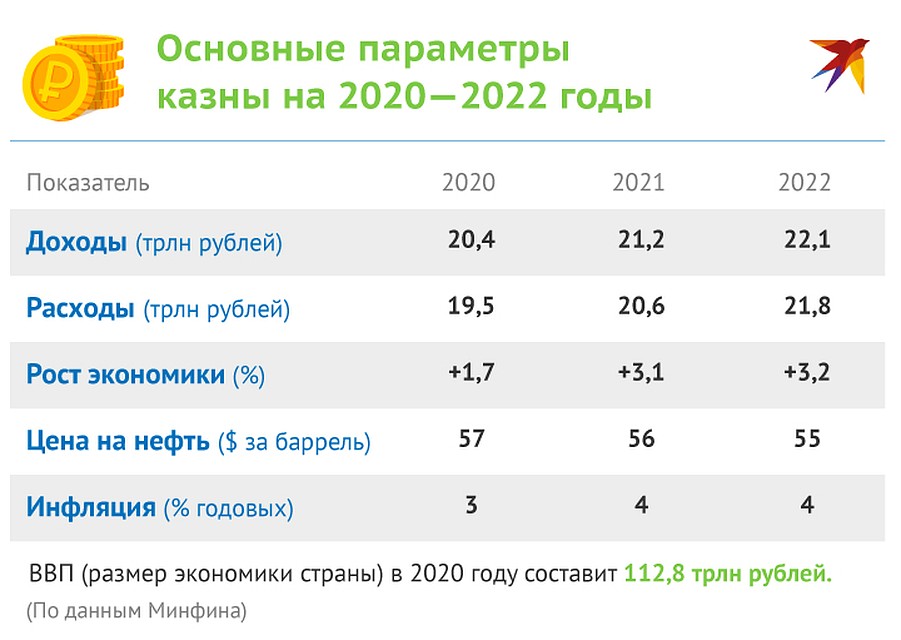 Основные параметры казны на 2020—2022 годы

| Показатель | 2020 | 2021 | 2022 |
|---|---|---|---|
| Доходы (трлн рублей) | 20,4 | 21,2 | 22,1 |
| Расходы (трлн рублей) | 19,5 | 20,6 | 21,8 |
| Рост экономики (%) | +1,7 | +3,1 | +3,2 |
| Цена на нефть ($ за баррель) | 57 | 56 | 55 |
| Инфляция (% годовых) | 3 | 4 | 4 |

ВВП (размер экономики страны) в 2020 году составит 112,8 трлн рублей.

(По данным Минфина)